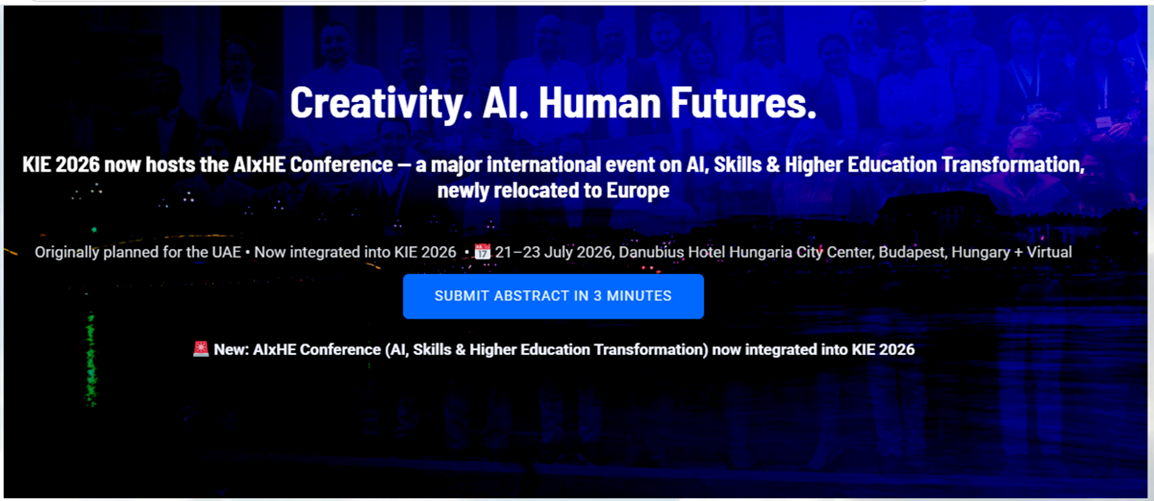 Creativity. AI. Human Futures.

KIE 2026 now hosts the AIxHE Conference — a major international event on AI, Skills & Higher Education Transformation, newly relocated to Europe

Originally planned for the UAE • Now integrated into KIE 2026 • 📅 21–23 July 2026, Danubius Hotel Hungaria City Center, Budapest, Hungary + Virtual

SUBMIT ABSTRACT IN 3 MINUTES

🚨 New: AIxHE Conference (AI, Skills & Higher Education Transformation) now integrated into KIE 2026